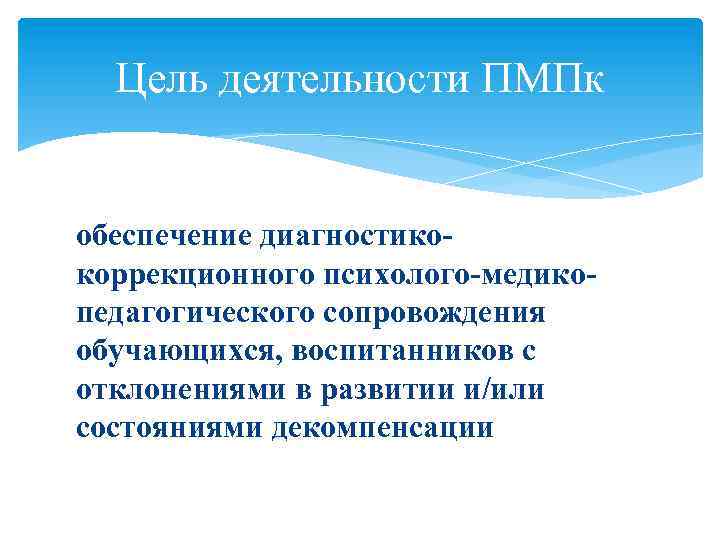 Цель деятельности ПМПк

обеспечение диагностико-коррекционного психолого-медико-педагогического сопровождения обучающихся, воспитанников с отклонениями в развитии и/или состояниями декомпенсации